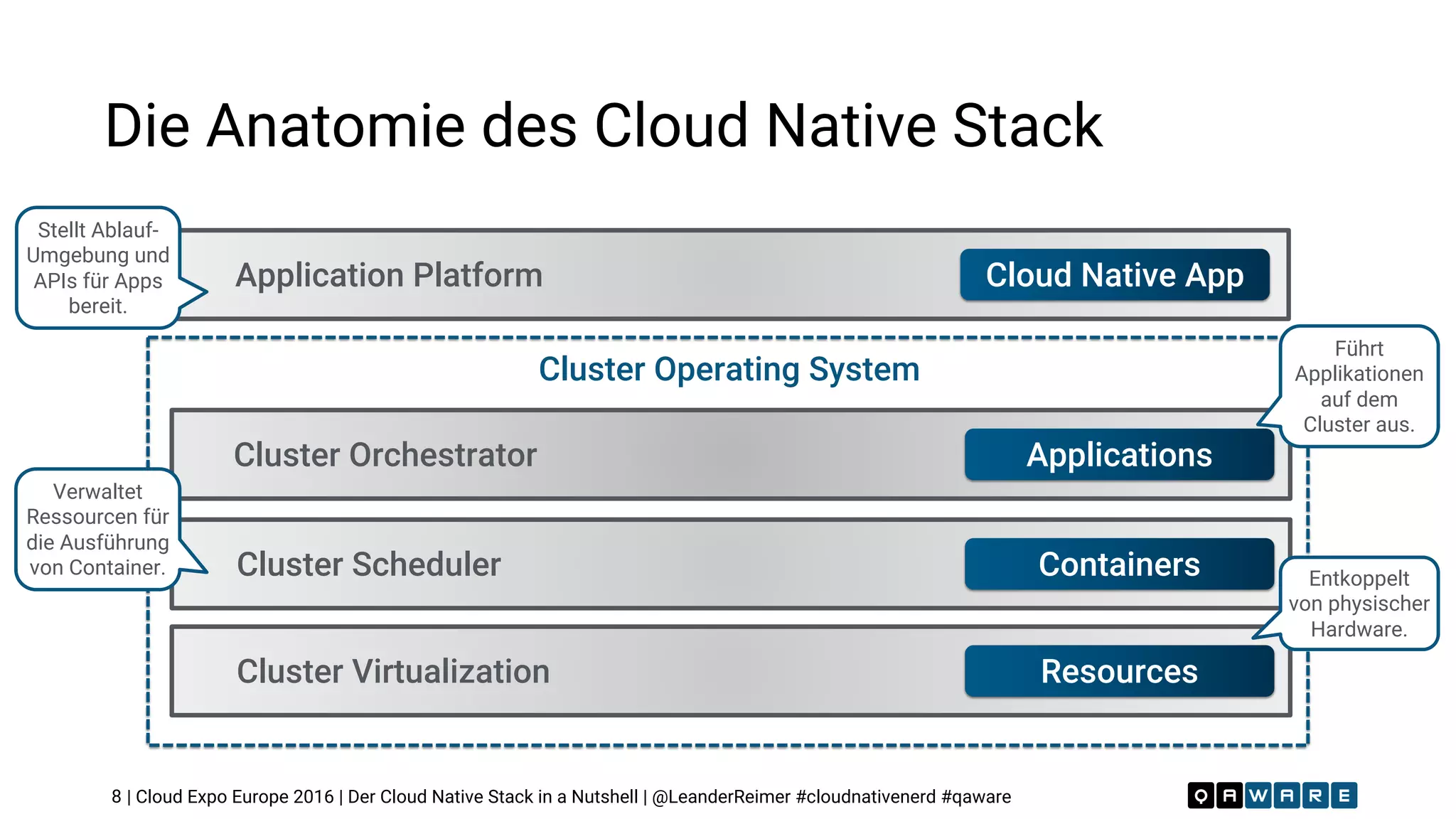 Die Anatomie des Cloud Native Stack

Stellt Ablauf-Umgebung und APIs für Apps bereit.

Application Platform

Cloud Native App

Cluster Operating System

Führt Applikationen auf dem Cluster aus.

Cluster Orchestrator

Applications

Verwaltet Ressourcen für die Ausführung von Container.

Cluster Scheduler

Containers

Entkoppelt von physischer Hardware.

Cluster Virtualization

Resources

8 | Cloud Expo Europe 2016 | Der Cloud Native Stack in a Nutshell | @LeanderReimer #cloudnativenerd #qaware

QAWARE